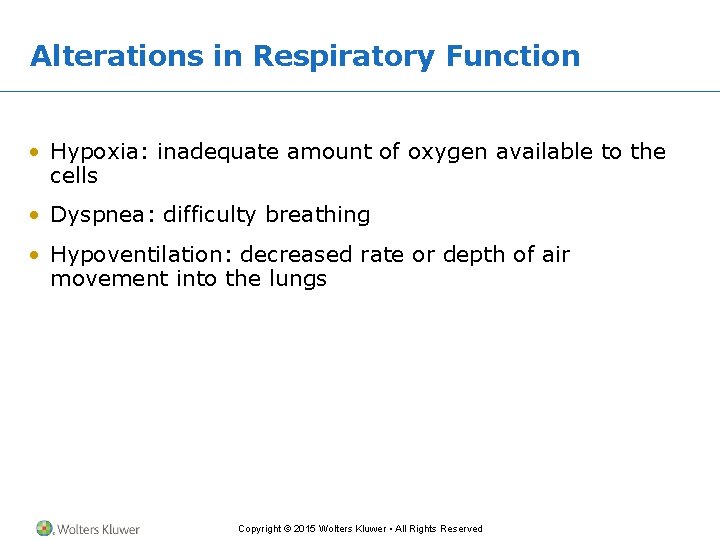 Alterations in Respiratory Function

• Hypoxia: inadequate amount of oxygen available to the cells

• Dyspnea: difficulty breathing

• Hypoventilation: decreased rate or depth of air movement into the lungs

Wolters Kluwer

Copyright © 2015 Wolters Kluwer • All Rights Reserved